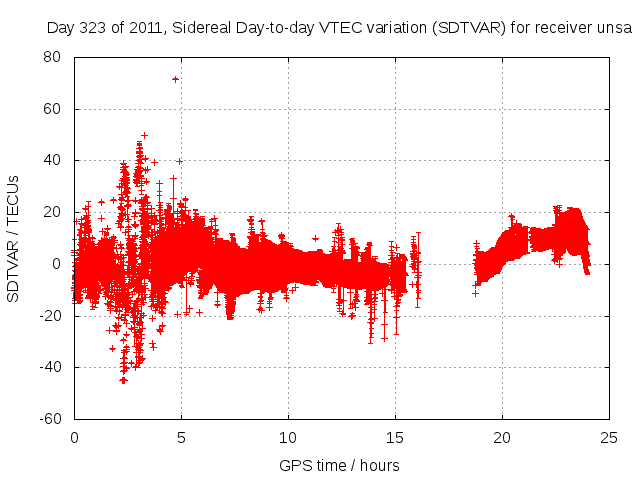 Day 323 of 2011, Sidereal Day-to-day VTEC variation (SDTVAR) for receiver unsa

SDTVAR / TECUs

80
60
40
20
0
-20
-40
-60

0
5
10
15
20
25

GPS time / hours